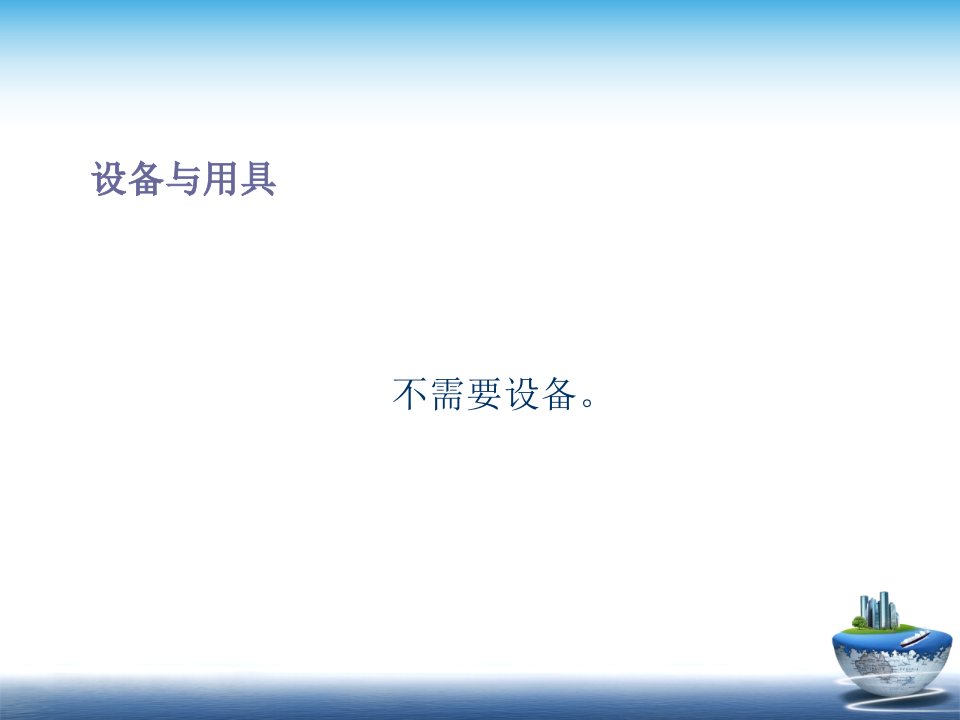 设备与用具

不需要设备。